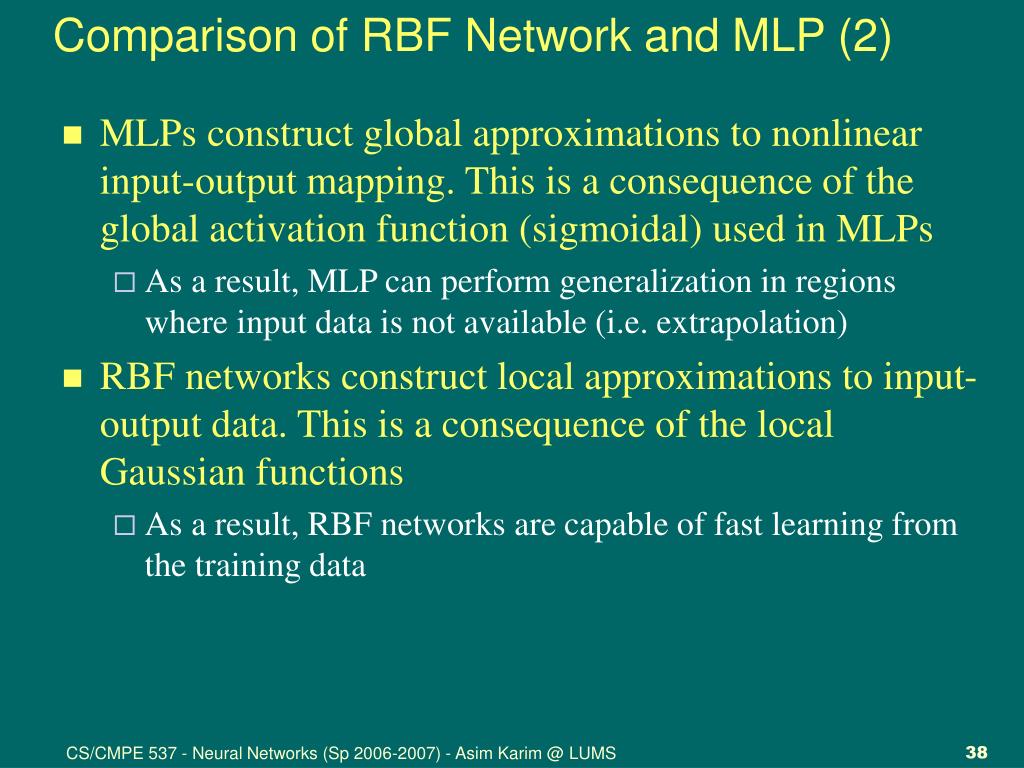 Comparison of RBF Network and MLP (2)

MLPs construct global approximations to nonlinear input-output mapping. This is a consequence of the global activation function (sigmoidal) used in MLPs

As a result, MLP can perform generalization in regions where input data is not available (i.e. extrapolation)

RBF networks construct local approximations to input-output data. This is a consequence of the local Gaussian functions

As a result, RBF networks are capable of fast learning from the training data

CS/CMPE 537 - Neural Networks (Sp 2006-2007) - Asim Karim @ LUMS

38